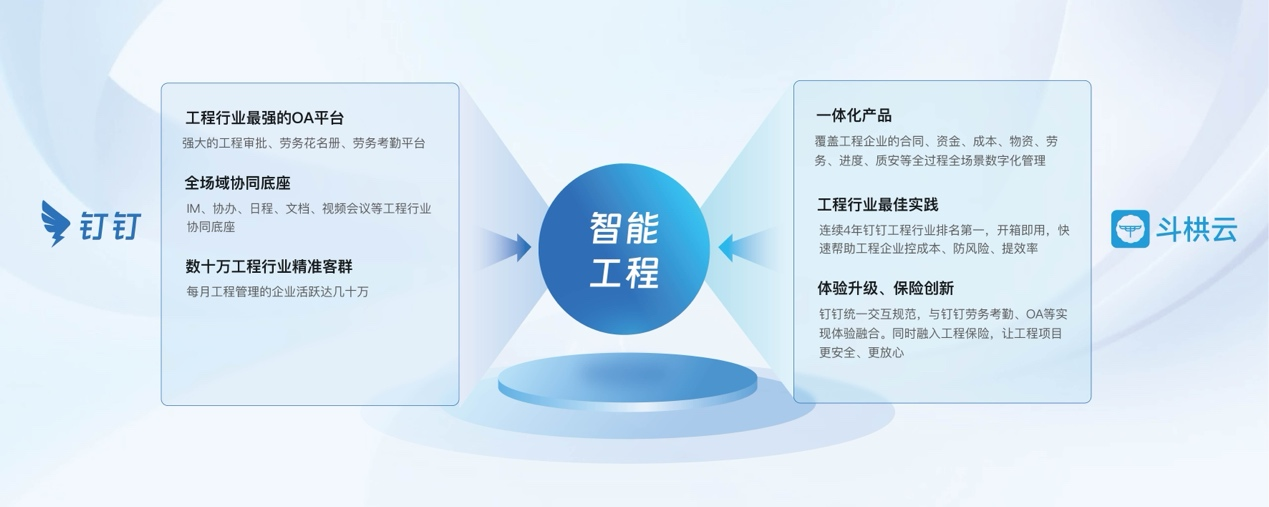 钉钉

工程行业最强的OA平台
强大的工程审批、劳务花名册、劳务考勤平台

全场域协同底座
IM、协办、日程、文档、视频会议等工程行业协同底座

数十万工程行业精准客群
每月工程管理的企业活跃达几十万

智能工程

一体化产品
覆盖工程企业的合同、资金、成本、物资、劳务、进度、质安等全过程全场景数字化管理

工程行业最佳实践
连续4年钉钉工程行业排名第一，开箱即用，快速帮助工程企业控成本、防风险、提效率

体验升级、保险创新
钉钉统一交互规范，与钉钉劳务考勤、OA等实现体验融合。同时融入工程保险，让工程项目更安全、更放心

斗栱云